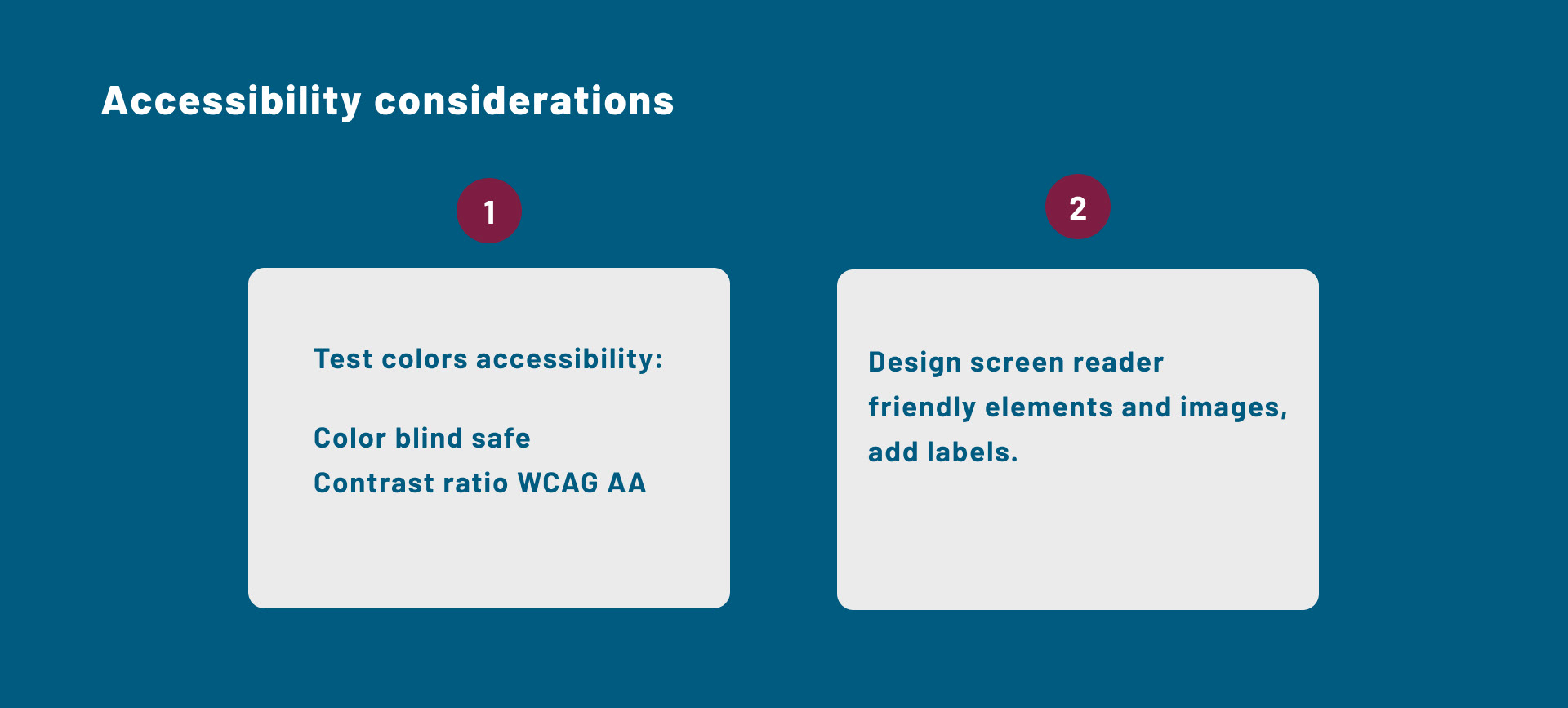 Accessibility considerations

1

Test colors accessibility:

Color blind safe
Contrast ratio WCAG AA

2

Design screen reader friendly elements and images, add labels.